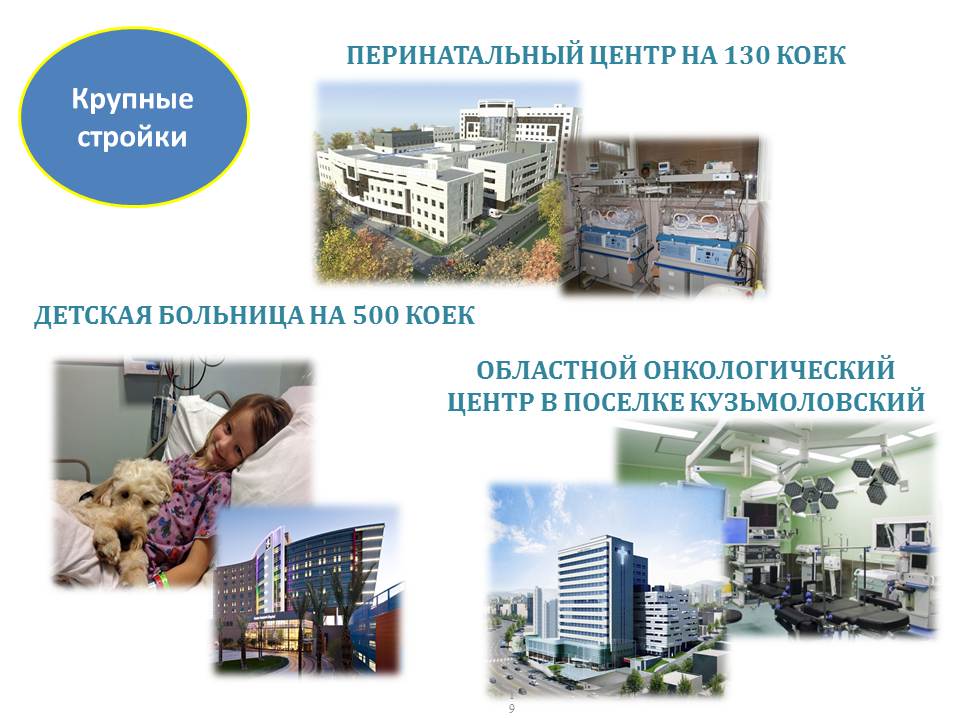 Крупные стройки

ПЕРИНАТАЛЬНЫЙ ЦЕНТР НА 130 КОЕК

ДЕТСКАЯ БОЛЬНИЦА НА 500 КОЕК

ОБЛАСТНОЙ ОНКОЛОГИЧЕСКИЙ ЦЕНТР В ПОСЕЛКЕ КУЗЬМОЛОВСКИЙ

9